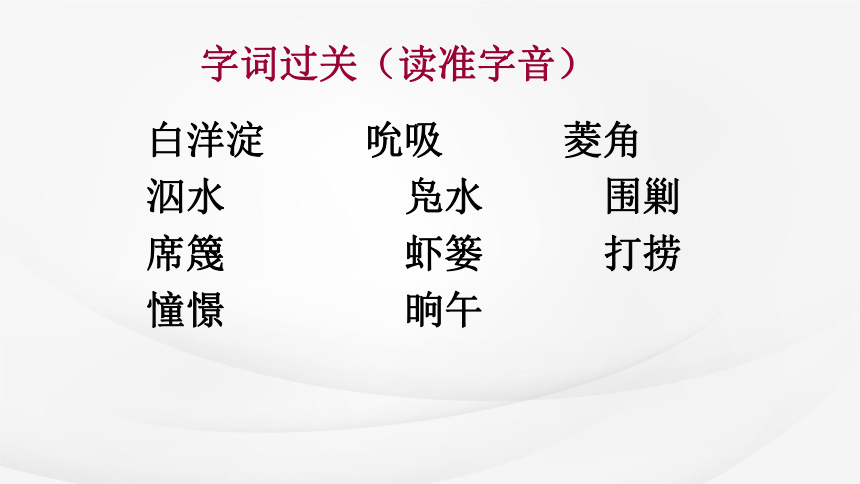 字词过关（读准字音）

白洋淀　　吮吸　　菱角
泅水　　凫水　　围剿
席篾　　虾篓　　打捞
憧憬　　晌午